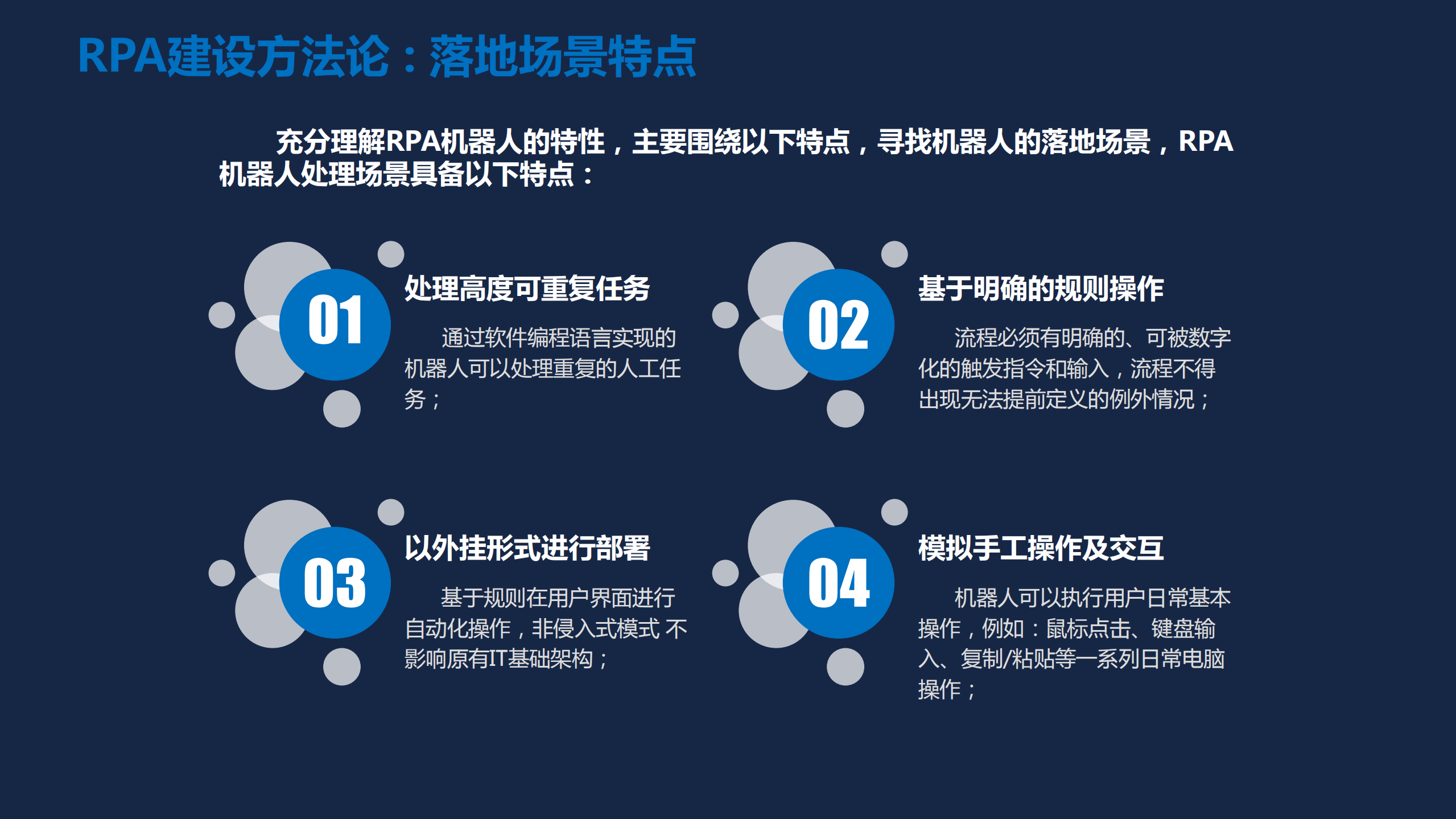 RPA建设方法论：落地场景特点

充分理解RPA机器人的特性，主要围绕以下特点，寻找机器人的落地场景，RPA机器人处理场景具备以下特点：

01

处理高度可重复任务

通过软件编程语言实现的机器人可以处理重复的人工任务；

02

基于明确的规则操作

流程必须有明确的、可被数字化的触发指令和输入，流程不得出现无法提前定义的例外情况；

03

以外挂形式进行部署

基于规则在用户界面进行自动化操作，非侵入式模式 不影响原有IT基础架构；

04

模拟手工操作及交互

机器人可以执行用户日常基本操作，例如：鼠标点击、键盘输入、复制/粘贴等一系列日常电脑操作；